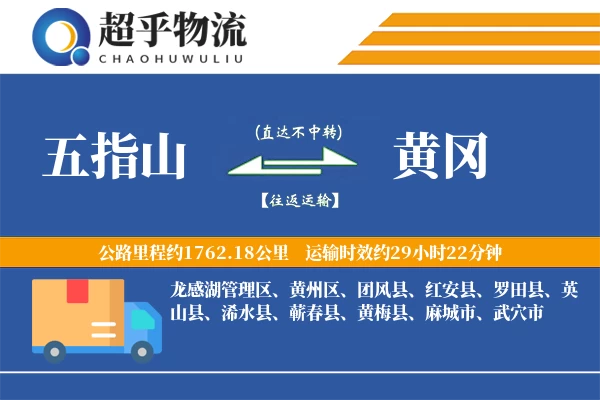 超乎物流
CHAOHUWULIU

五指山

(直达不中转)

【往返运输】

黄冈

公路里程约1762.18公里　运输时效约29小时22分钟

龙感湖管理区、黄州区、团风县、红安县、罗田县、英山县、浠水县、蕲春县、黄梅县、麻城市、武穴市